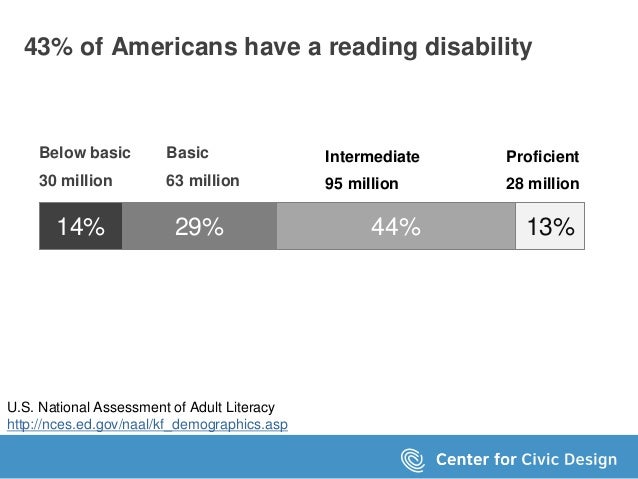 43% of Americans have a reading disability

Below basic
30 million

Basic
63 million

Intermediate
95 million

Proficient
28 million

14%

29%

44%

13%

U.S. National Assessment of Adult Literacy
http://nces.ed.gov/naal/kf_demographics.asp

Center for Civic Design